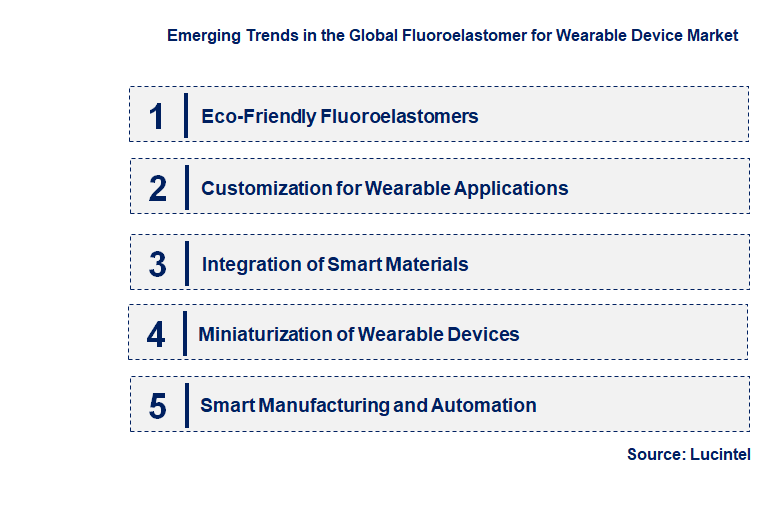 Emerging Trends in the Global Fluoroelastomer for Wearable Device Market

1 Eco-Friendly Fluoroelastomers

2 Customization for Wearable Applications

3 Integration of Smart Materials

4 Miniaturization of Wearable Devices

5 Smart Manufacturing and Automation

Source: Lucintel